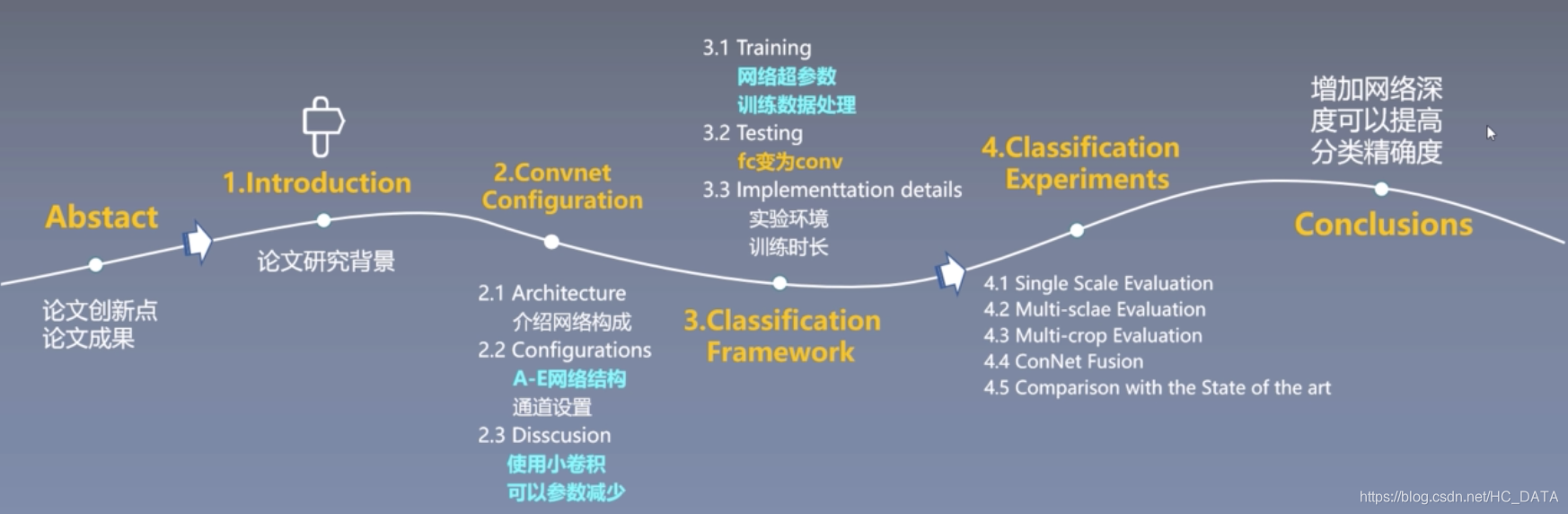 Abstact

论文创新点
论文成果

1.Introduction

论文研究背景

2.Convnet Configuration

2.1 Architecture
介绍网络构成
2.2 Configurations
A-E网络结构
通道设置
2.3 Disscusion
使用小卷积
可以参数减少

3.1 Training
网络超参数
训练数据处理
3.2 Testing
fc变为conv
3.3 Implementtation details
实验环境
训练时长

3.Classification Framework

4.Classification Experiments

4.1 Single Scale Evaluation
4.2 Multi-sclae Evaluation
4.3 Multi-crop Evaluation
4.4 ConNet Fusion
4.5 Comparison with the State of the art

增加网络深度可以提高分类精确度

Conclusions

https://blog.csdn.net/HC_DATA